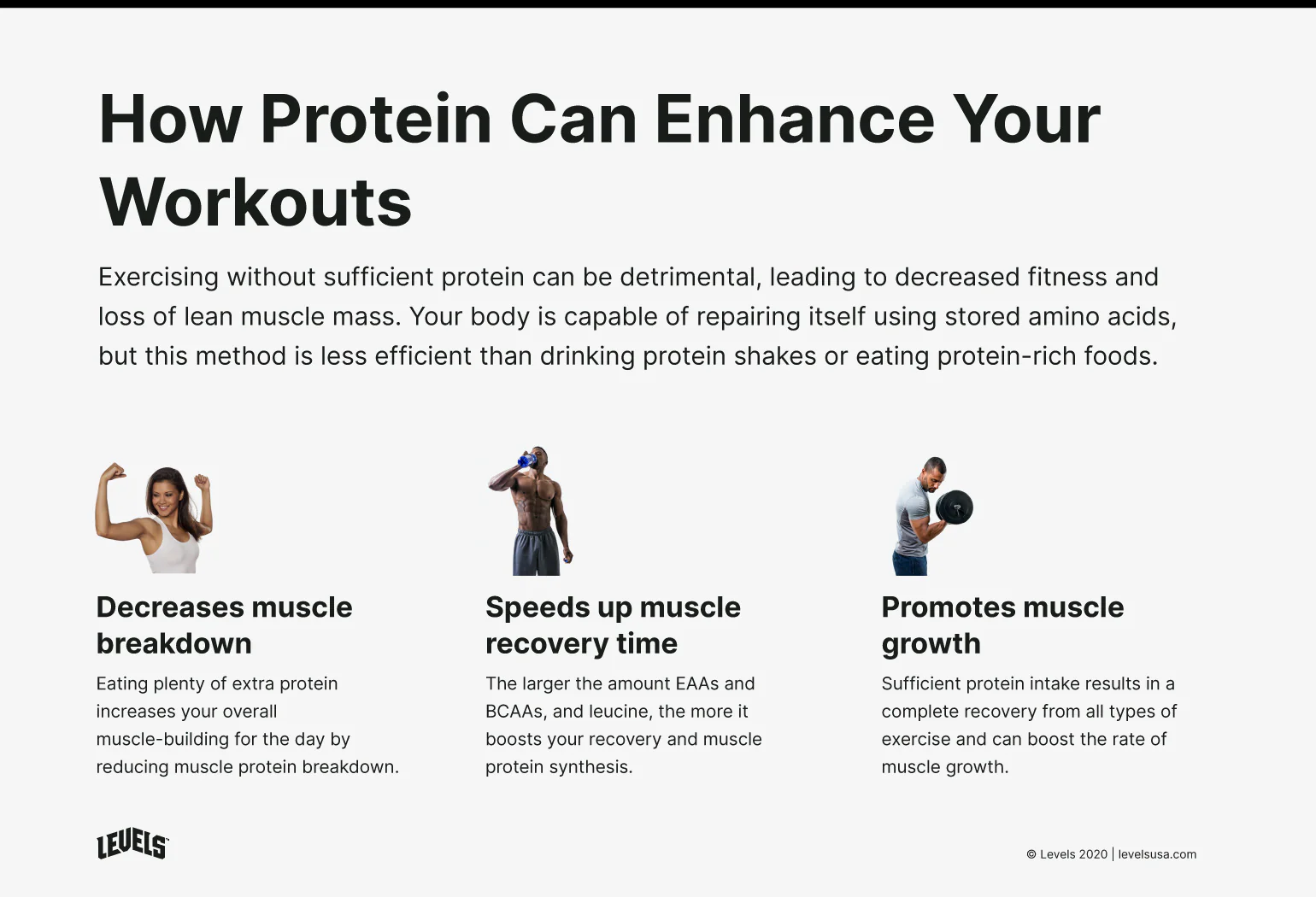 How Protein Can Enhance Your Workouts

Exercising without sufficient protein can be detrimental, leading to decreased fitness and loss of lean muscle mass. Your body is capable of repairing itself using stored amino acids, but this method is less efficient than drinking protein shakes or eating protein-rich foods.

Decreases muscle breakdown

Eating plenty of extra protein increases your overall muscle-building for the day by reducing muscle protein breakdown.

Speeds up muscle recovery time

The larger the amount EAAs and BCAAs, and leucine, the more it boosts your recovery and muscle protein synthesis.

Promotes muscle growth

Sufficient protein intake results in a complete recovery from all types of exercise and can boost the rate of muscle growth.

LEVELS

© Levels 2020 | levelsusa.com